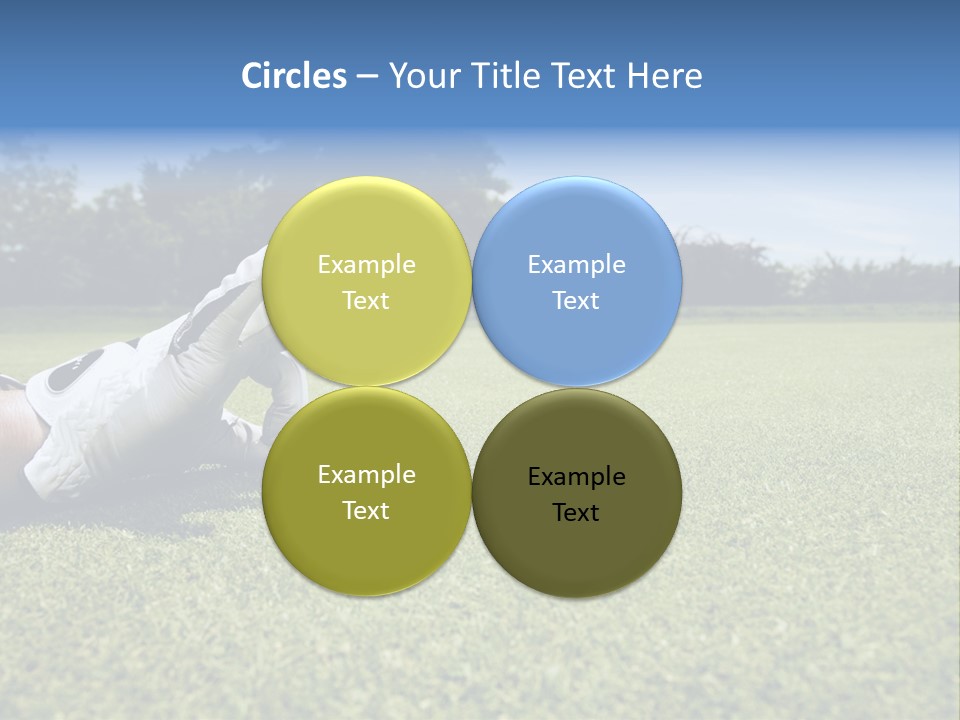 Circles – Your Title Text Here

Example Text

Example Text

Example Text

Example Text